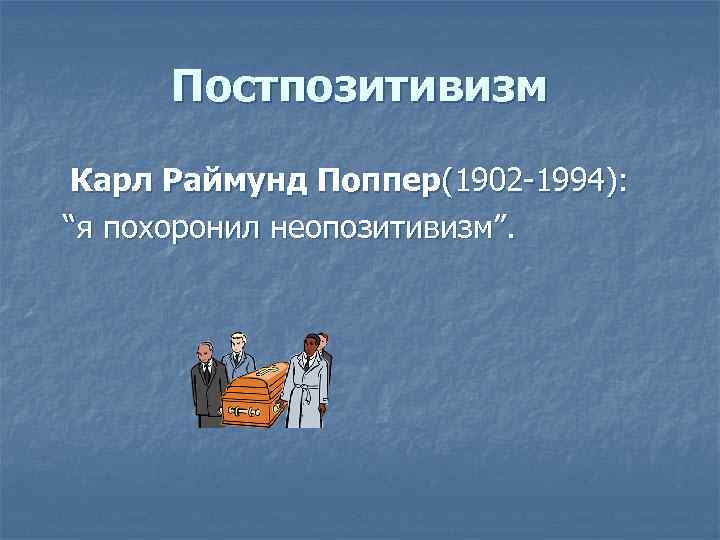 Постпозитивизм

Карл Раймунд Поппер(1902-1994): “я похоронил неопозитивизм”.